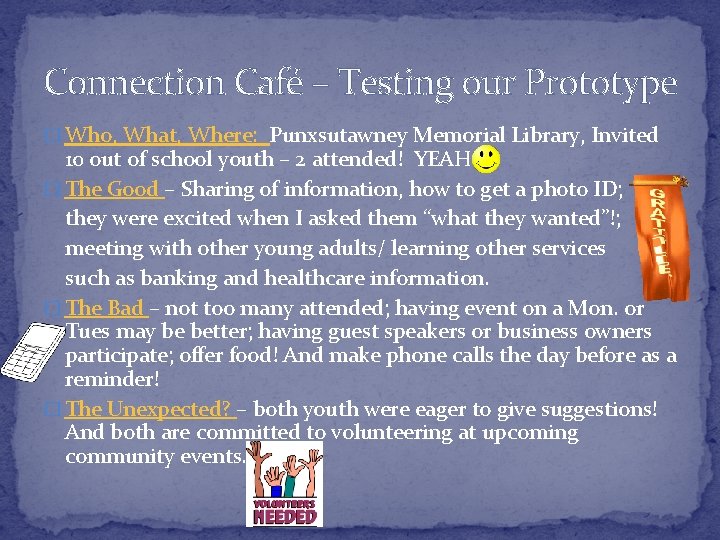 Connection Café – Testing our Prototype

Who, What, Where: Punxsutawney Memorial Library, Invited 10 out of school youth – 2 attended! YEAH

The Good – Sharing of information, how to get a photo ID; they were excited when I asked them "what they wanted"!; meeting with other young adults/ learning other services such as banking and healthcare information.

GRATITUDE

The Bad – not too many attended; having event on a Mon. or Tues may be better; having guest speakers or business owners participate; offer food! And make phone calls the day before as a reminder!

The Unexpected? – both youth were eager to give suggestions! And both are committed to volunteering at upcoming community events.

VOLUNTEERS NEEDED